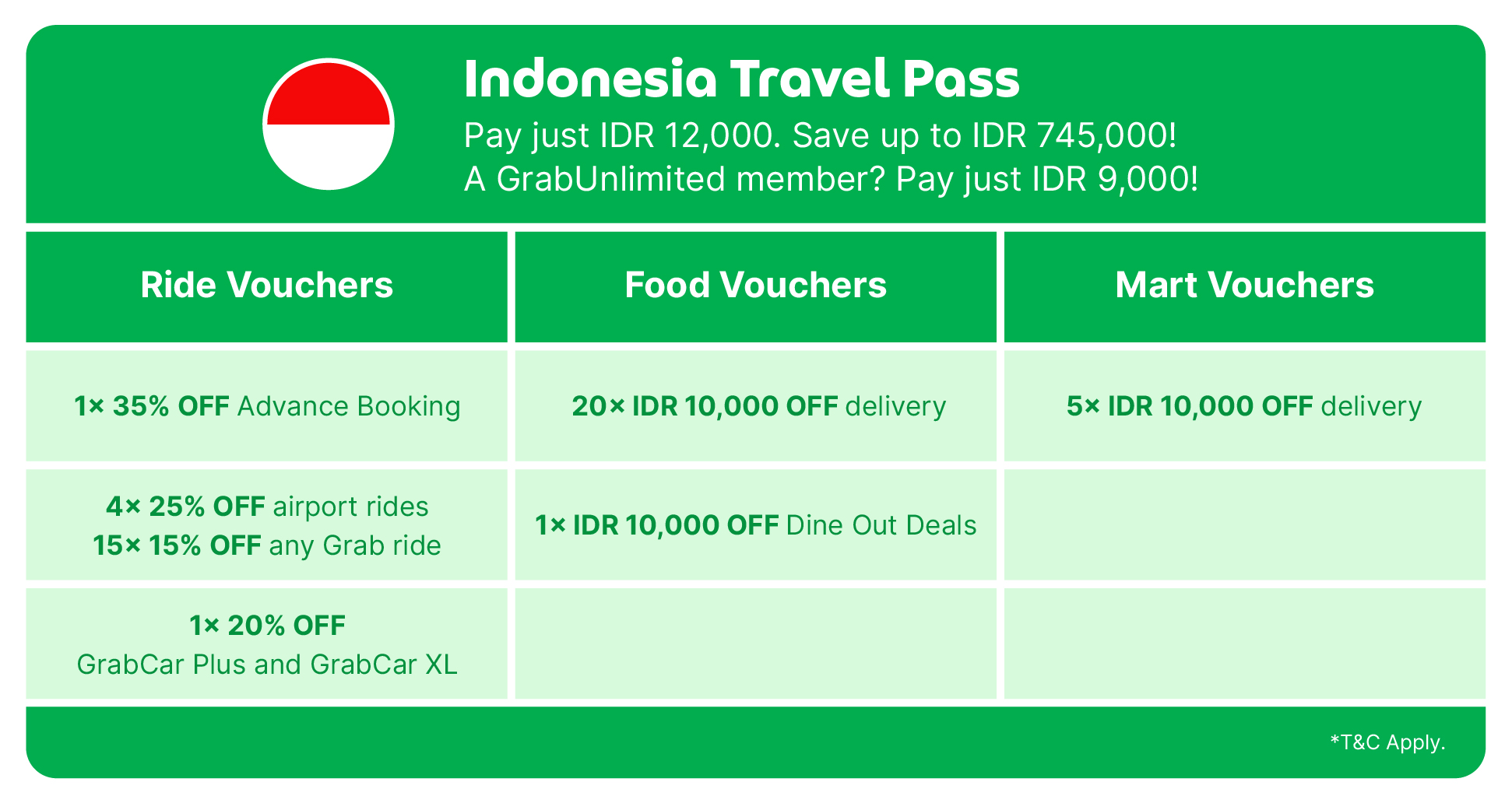 Indonesia Travel Pass
Pay just IDR 12,000. Save up to IDR 745,000!
A GrabUnlimited member? Pay just IDR 9,000!

| Ride Vouchers | Food Vouchers | Mart Vouchers |
|---|---|---|
| 1× 35% OFF Advance Booking | 20× IDR 10,000 OFF delivery | 5× IDR 10,000 OFF delivery |
| 4× 25% OFF airport rides 15× 15% OFF any Grab ride | 1× IDR 10,000 OFF Dine Out Deals | |
| 1× 20% OFF GrabCar Plus and GrabCar XL | | |

*T&C Apply.